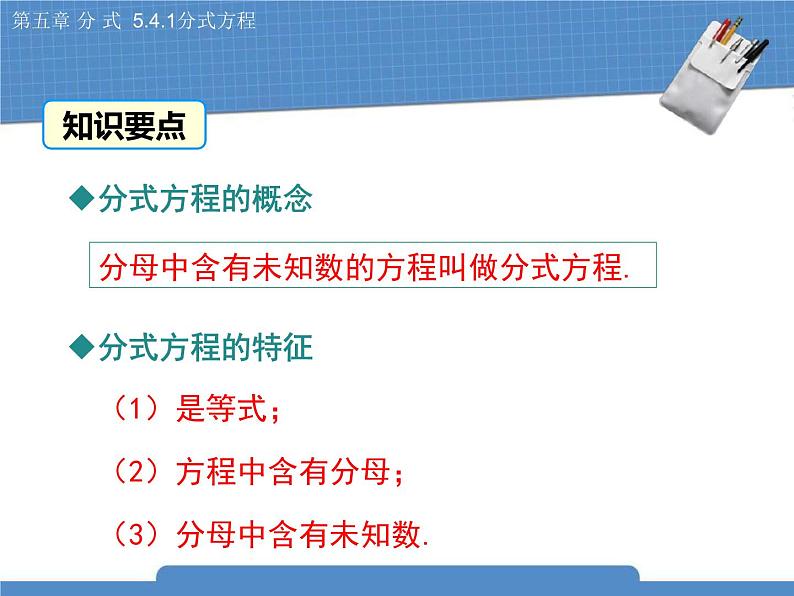 第五章 分 式 5.4.1分式方程

知识要点

◆分式方程的概念

分母中含有未知数的方程叫做分式方程.

◆分式方程的特征

（1）是等式；

（2）方程中含有分母；

（3）分母中含有未知数.